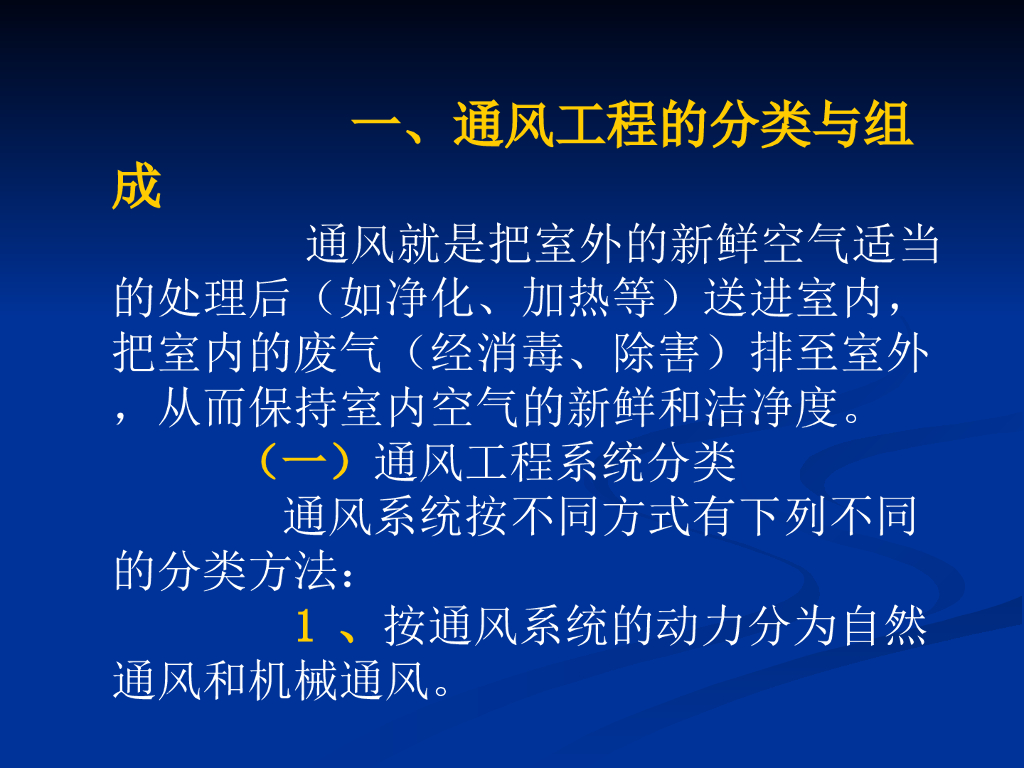 一、通风工程的分类与组成

通风就是把室外的新鲜空气适当的处理后（如净化、加热等）送进室内，把室内的废气（经消毒、除害）排至室外，从而保持室内空气的新鲜和洁净度。

（一）通风工程系统分类

通风系统按不同方式有下列不同的分类方法：

1 、按通风系统的动力分为自然通风和机械通风。